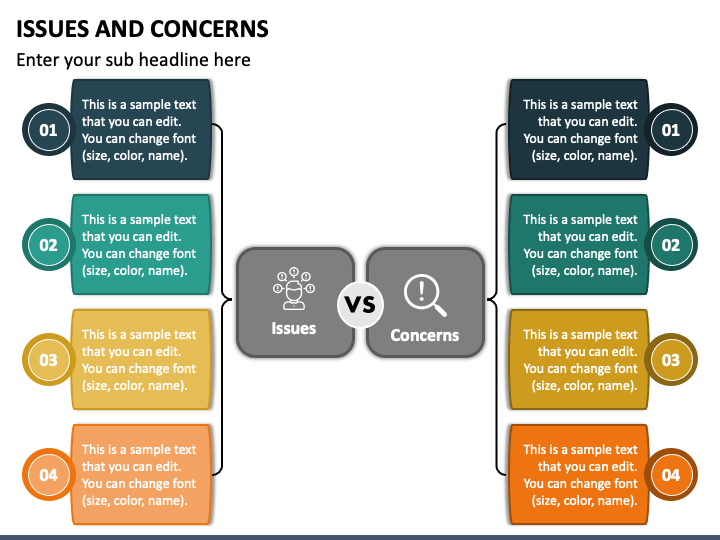 ISSUES AND CONCERNS

Enter your sub headline here

01

This is a sample text that you can edit. You can change font (size, color, name).

02

This is a sample text that you can edit. You can change font (size, color, name).

03

This is a sample text that you can edit. You can change font (size, color, name).

04

This is a sample text that you can edit. You can change font (size, color, name).

Issues

VS

Concerns

This is a sample text that you can edit. You can change font (size, color, name).

01

This is a sample text that you can edit. You can change font (size, color, name).

02

This is a sample text that you can edit. You can change font (size, color, name).

03

This is a sample text that you can edit. You can change font (size, color, name).

04